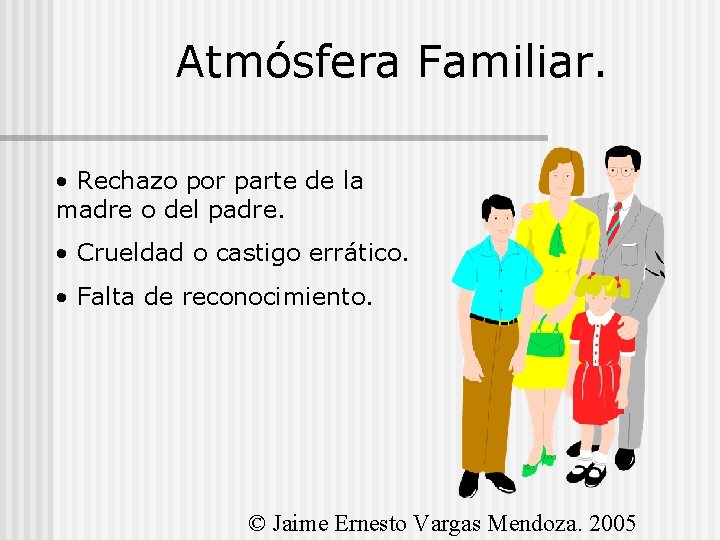 Atmósfera Familiar.

• Rechazo por parte de la madre o del padre.

• Crueldad o castigo errático.

• Falta de reconocimiento.

© Jaime Ernesto Vargas Mendoza. 2005